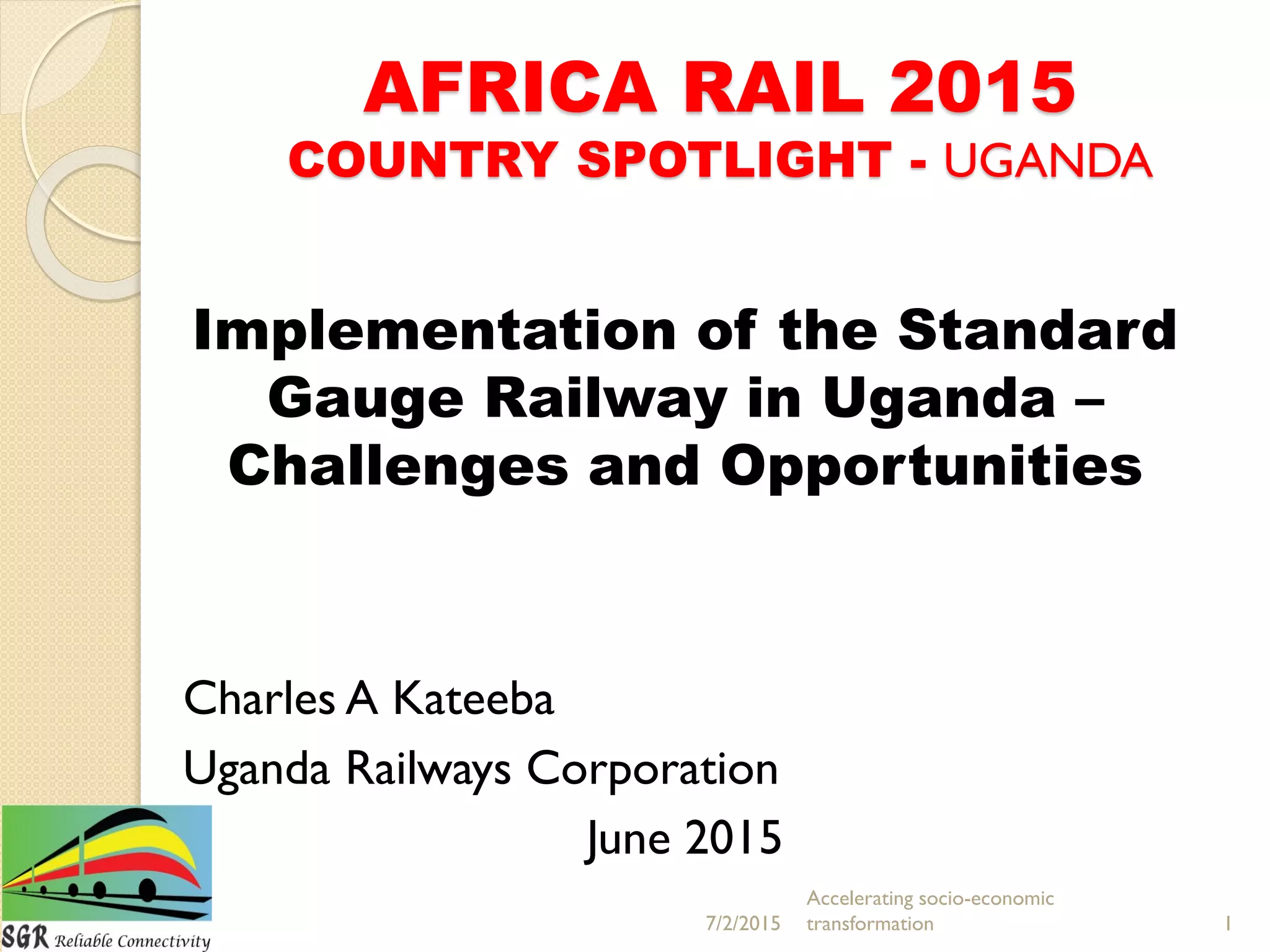 AFRICA RAIL 2015
COUNTRY SPOTLIGHT - UGANDA

Implementation of the Standard Gauge Railway in Uganda – Challenges and Opportunities

Charles A Kateeba
Uganda Railways Corporation
June 2015

SGR Reliable Connectivity

7/2/2015 Accelerating socio-economic transformation 1